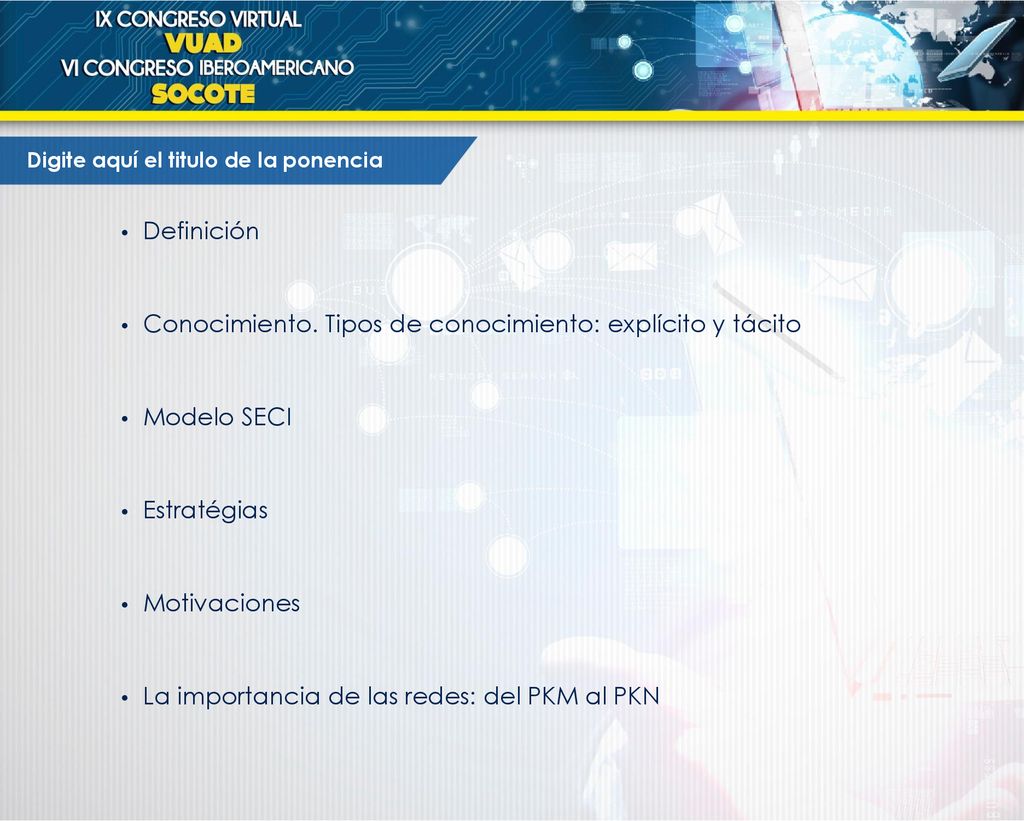 IX CONGRESO VIRTUAL
VUAD
VI CONGRESO IBEROAMERICANO
SOCOTE

Digite aquí el titulo de la ponencia

• Definición

• Conocimiento. Tipos de conocimiento: explícito y tácito

• Modelo SECI

• Estratégias

• Motivaciones

• La importancia de las redes: del PKM al PKN